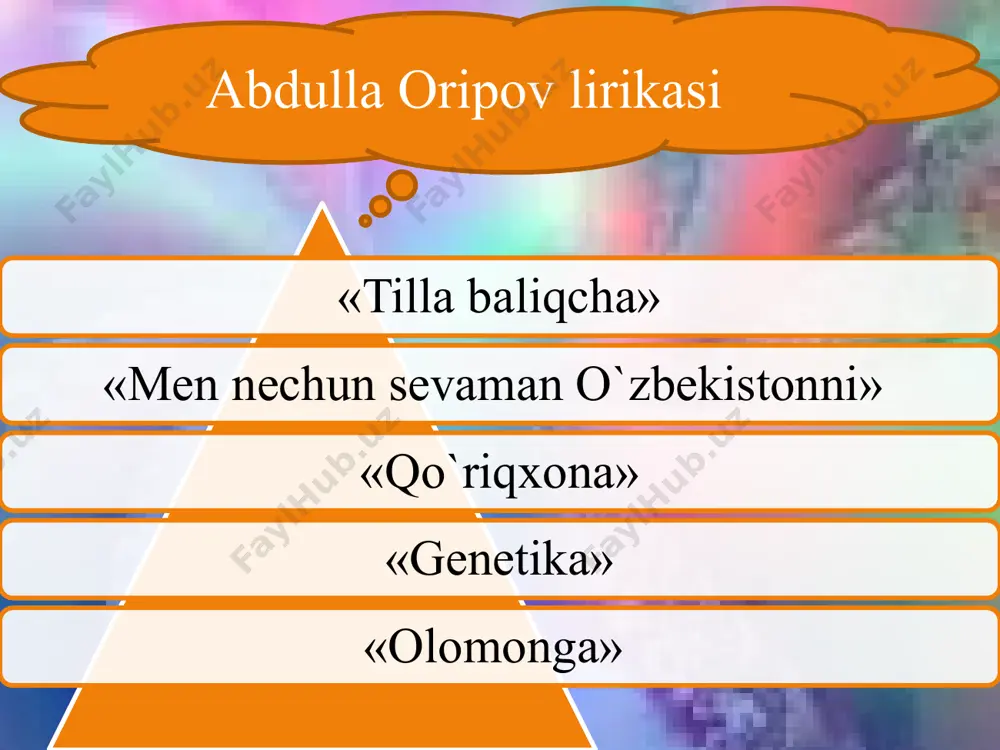 Abdulla Oripov lirikasi

«Tilla baliqcha»

«Men nechun sevaman O`zbekistonni»

«Qo`riqxona»

«Genetika»

«Olomonga»

FaylHub.uz